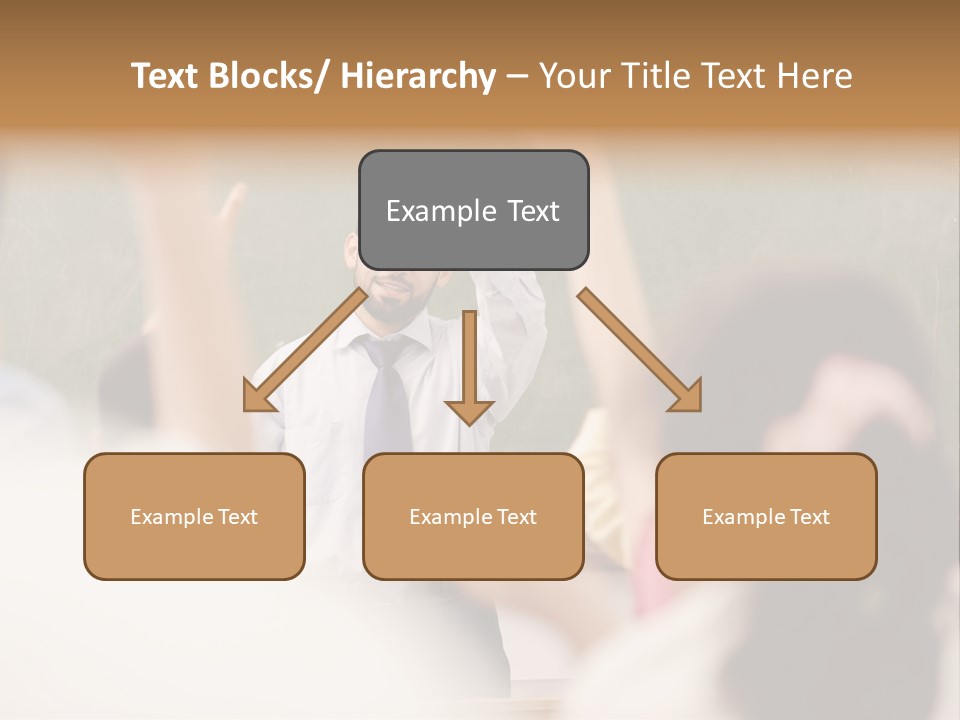 Text Blocks/ Hierarchy – Your Title Text Here

Example Text

Example Text

Example Text

Example Text